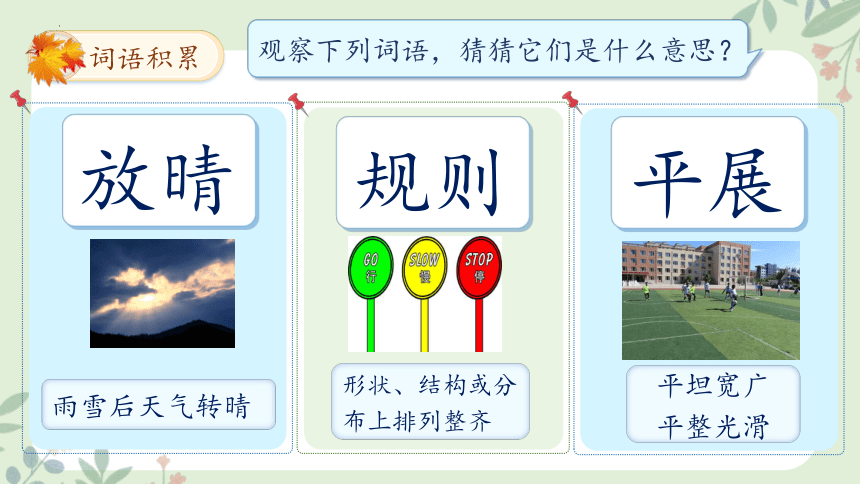 词语积累

观察下列词语，猜猜它们是什么意思？

放晴

雨雪后天气转晴

规则

GO
行

SLOW
慢

STOP
停

形状、结构或分布上排列整齐

平展

平坦宽广
平整光滑